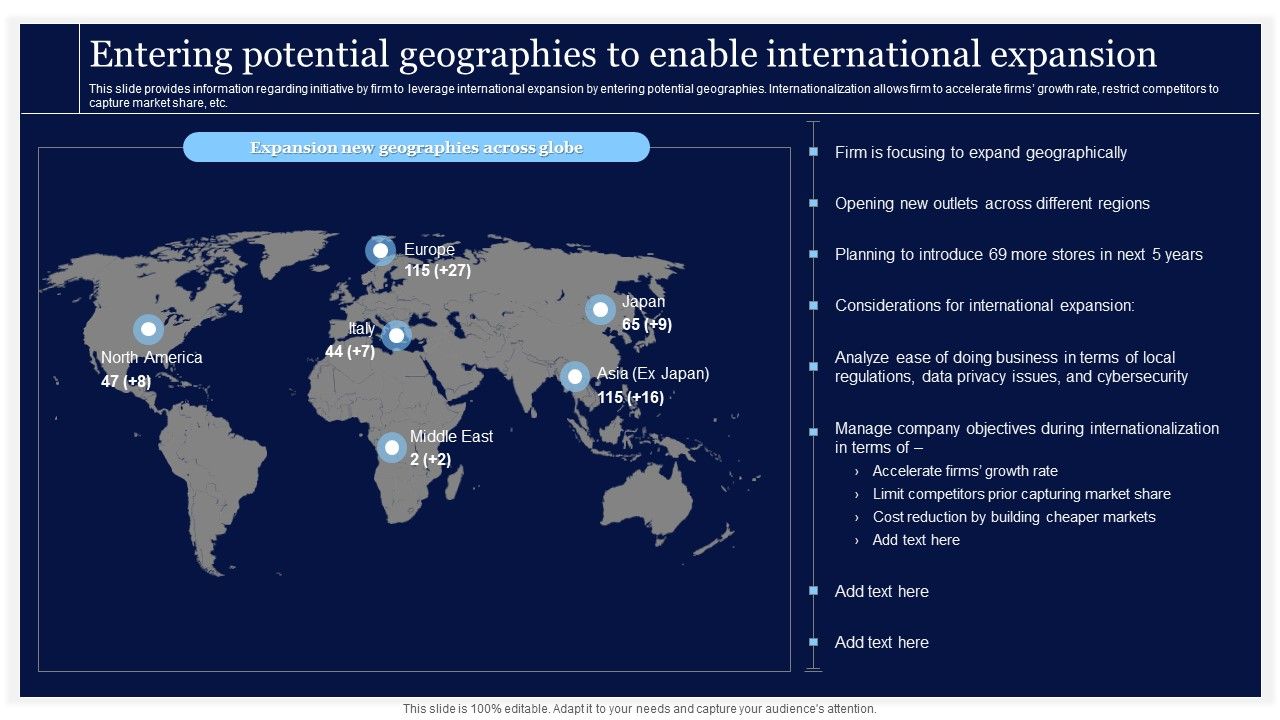 Entering potential geographies to enable international expansion

This slide provides information regarding initiative by firm to leverage international expansion by entering potential geographies. Internationalization allows firm to accelerate firms' growth rate, restrict competitors to capture market share, etc.

Expansion new geographies across globe

Europe
115 (+27)

Japan
65 (+9)

Italy
44 (+7)

North America
47 (+8)

Asia (Ex Japan)
115 (+16)

Middle East
2 (+2)

Firm is focusing to expand geographically

Opening new outlets across different regions

Planning to introduce 69 more stores in next 5 years

Considerations for international expansion:

Analyze ease of doing business in terms of local regulations, data privacy issues, and cybersecurity

Manage company objectives during internationalization in terms of –
› Accelerate firms' growth rate
› Limit competitors prior capturing market share
› Cost reduction by building cheaper markets
› Add text here

Add text here

Add text here

This slide is 100% editable. Adapt it to your needs and capture your audience's attention.